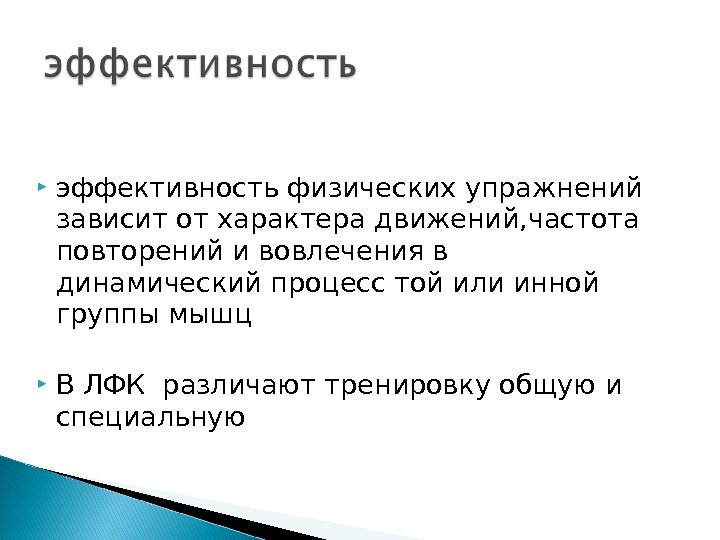 эффективность

эффективность физических упражнений зависит от характера движений,частота повторений и вовлечения в динамический процесс той или инной группы мышц

В ЛФК различают тренировку общую и специальную